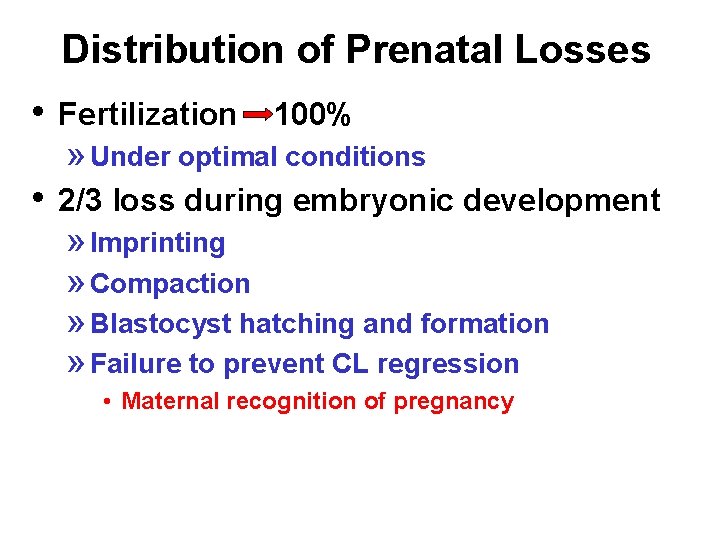 Distribution of Prenatal Losses

• Fertilization → 100%

» Under optimal conditions

• 2/3 loss during embryonic development

» Imprinting

» Compaction

» Blastocyst hatching and formation

» Failure to prevent CL regression

• Maternal recognition of pregnancy